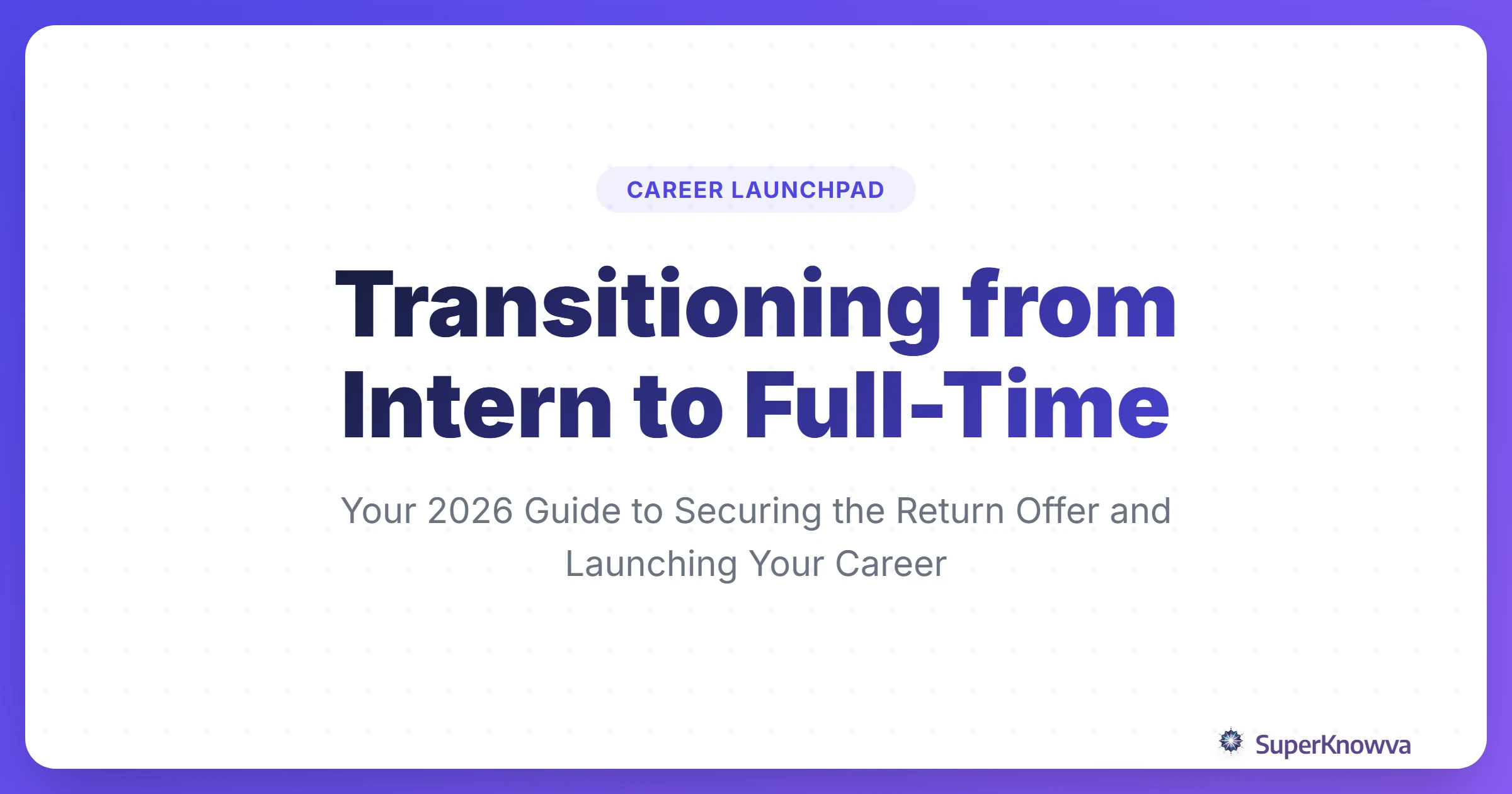 CAREER LAUNCHPAD

Transitioning from Intern to Full-Time

Your 2026 Guide to Securing the Return Offer and Launching Your Career

SuperKnowva